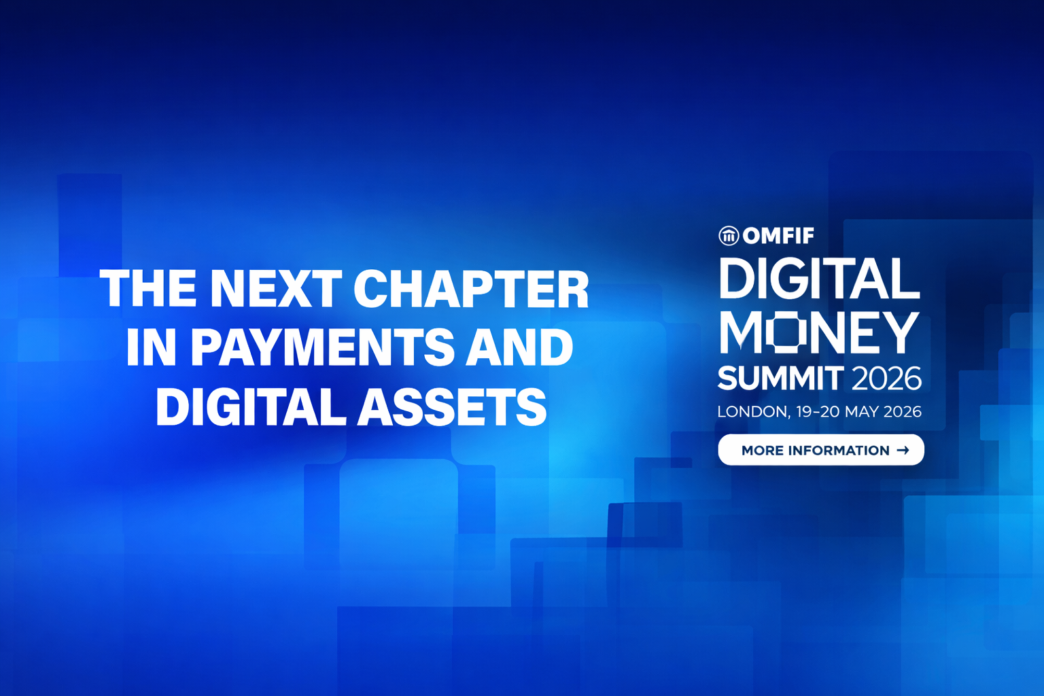 THE NEXT CHAPTER IN PAYMENTS AND DIGITAL ASSETS

OMFIF

DIGITAL MONEY SUMMIT 2026

LONDON, 19–20 MAY 2026

MORE INFORMATION →